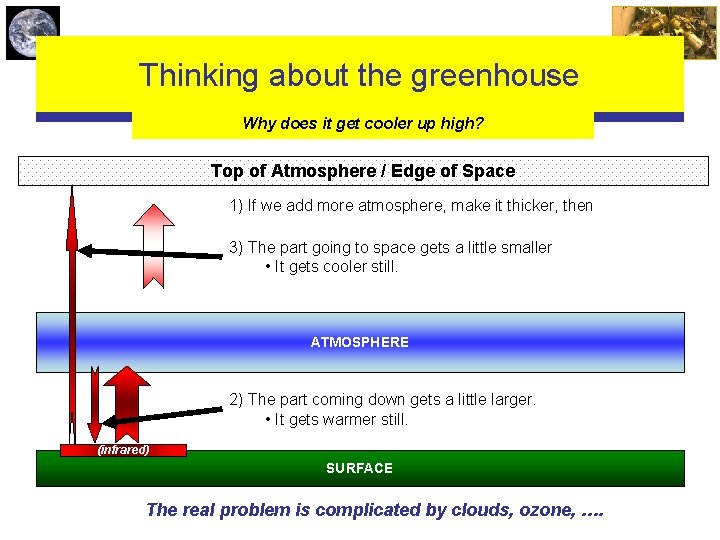 Thinking about the greenhouse

Why does it get cooler up high?

Top of Atmosphere / Edge of Space

1) If we add more atmosphere, make it thicker, then

3) The part going to space gets a little smaller
• It gets cooler still.

ATMOSPHERE

2) The part coming down gets a little larger.
• It gets warmer still.

(infrared)

SURFACE

The real problem is complicated by clouds, ozone, ....